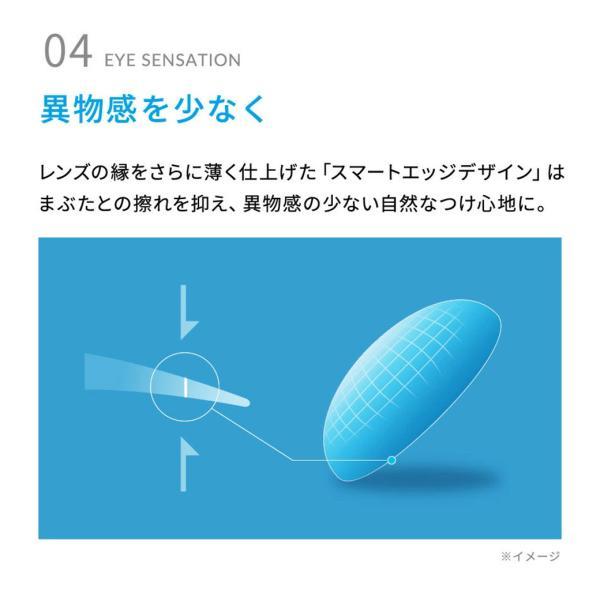 04 EYE SENSATION

異物感を少なく

レンズの縁をさらに薄く仕上げた「スマートエッジデザイン」はまぶたとの擦れを抑え、異物感の少ない自然なつけ心地に。

※イメージ